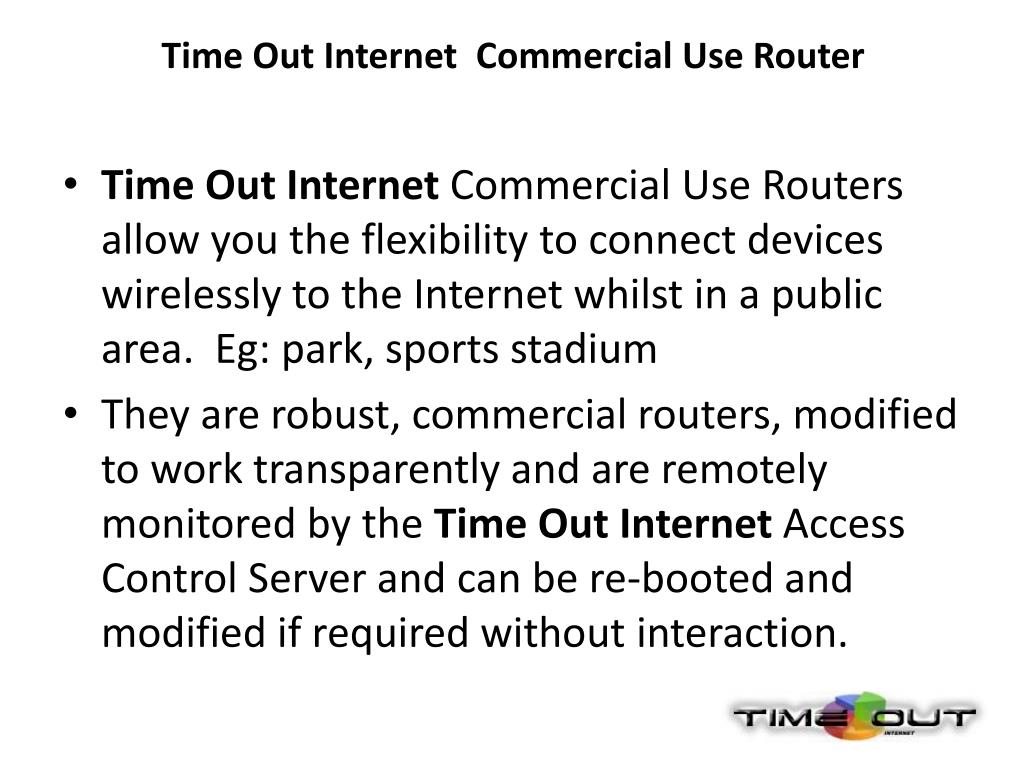 Time Out Internet  Commercial Use Router

• Time Out Internet Commercial Use Routers allow you the flexibility to connect devices wirelessly to the Internet whilst in a public area.  Eg: park, sports stadium

• They are robust, commercial routers, modified to work transparently and are remotely monitored by the Time Out Internet Access Control Server and can be re-booted and modified if required without interaction.

TIME OUT
INTERNET